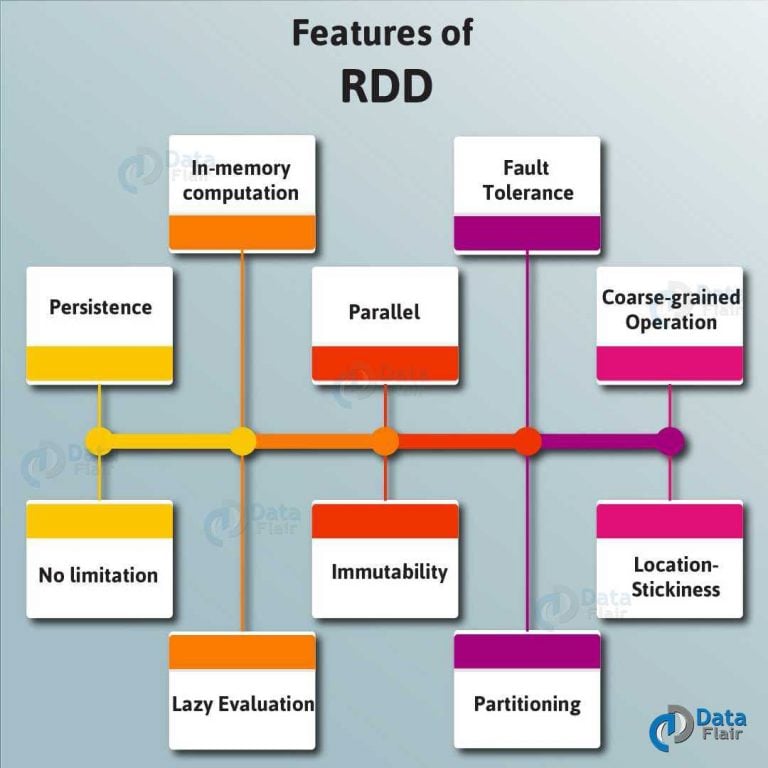 Features of
RDD

In-memory computation

Fault Tolerance

Persistence

Parallel

Coarse-grained Operation

No limitation

Immutability

Location-Stickiness

Lazy Evaluation

Partitioning

Data Flair